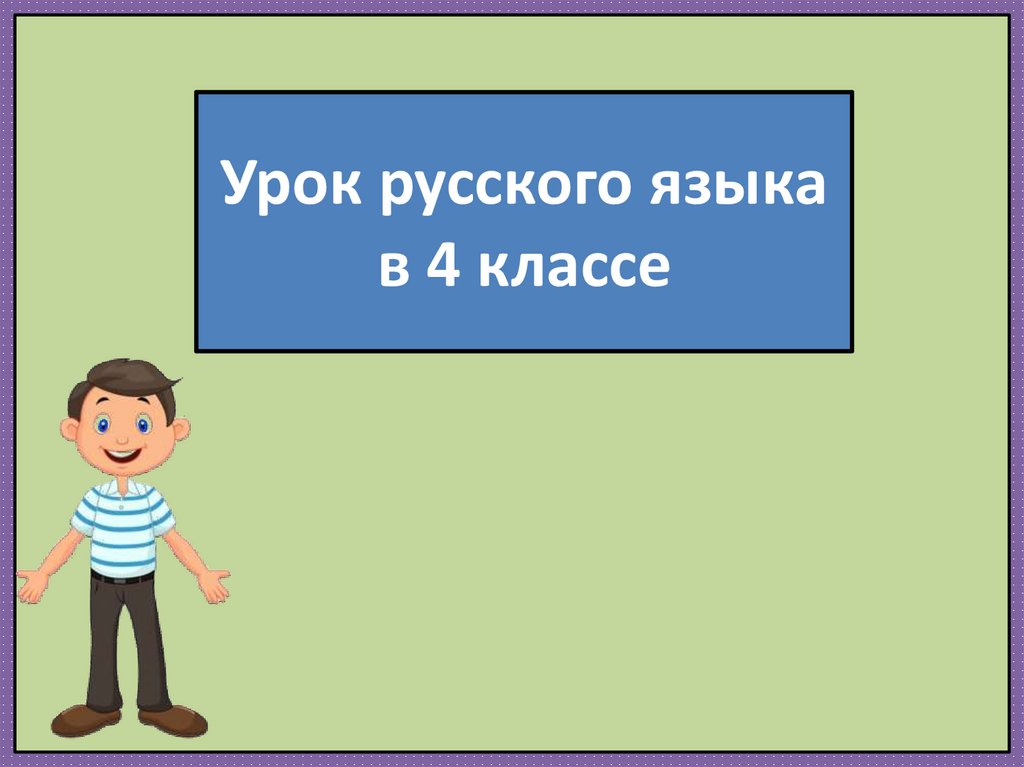 Урок русского языка в 4 классе